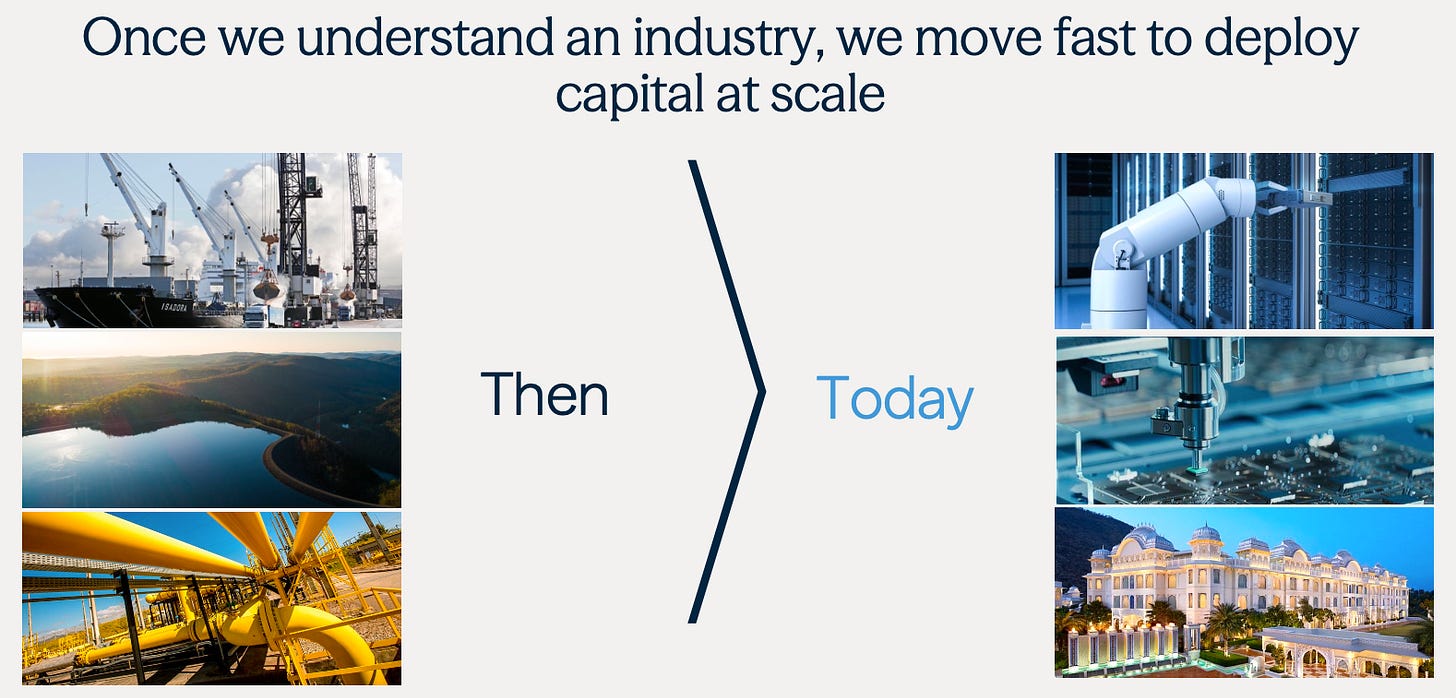 Once we understand an industry, we move fast to deploy capital at scale

ISADORA

Then

Today